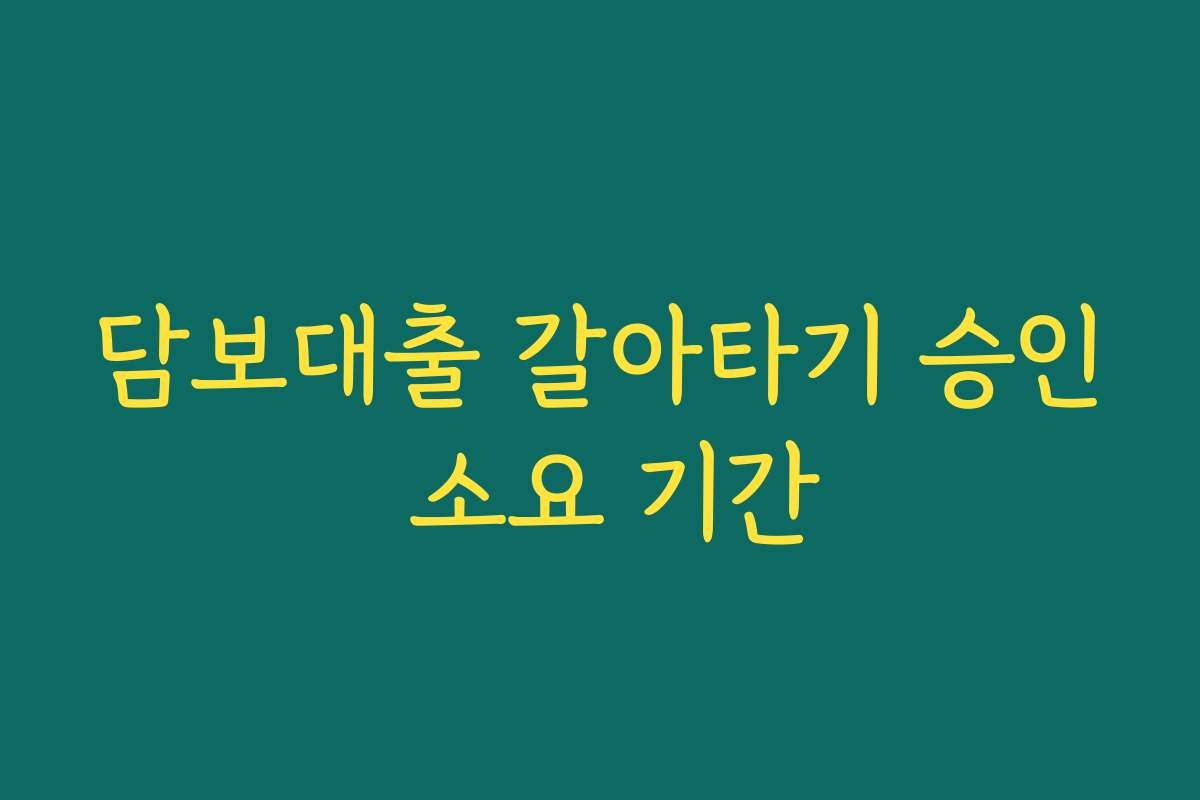 담보대출 갈아타기 승인 소요 기간